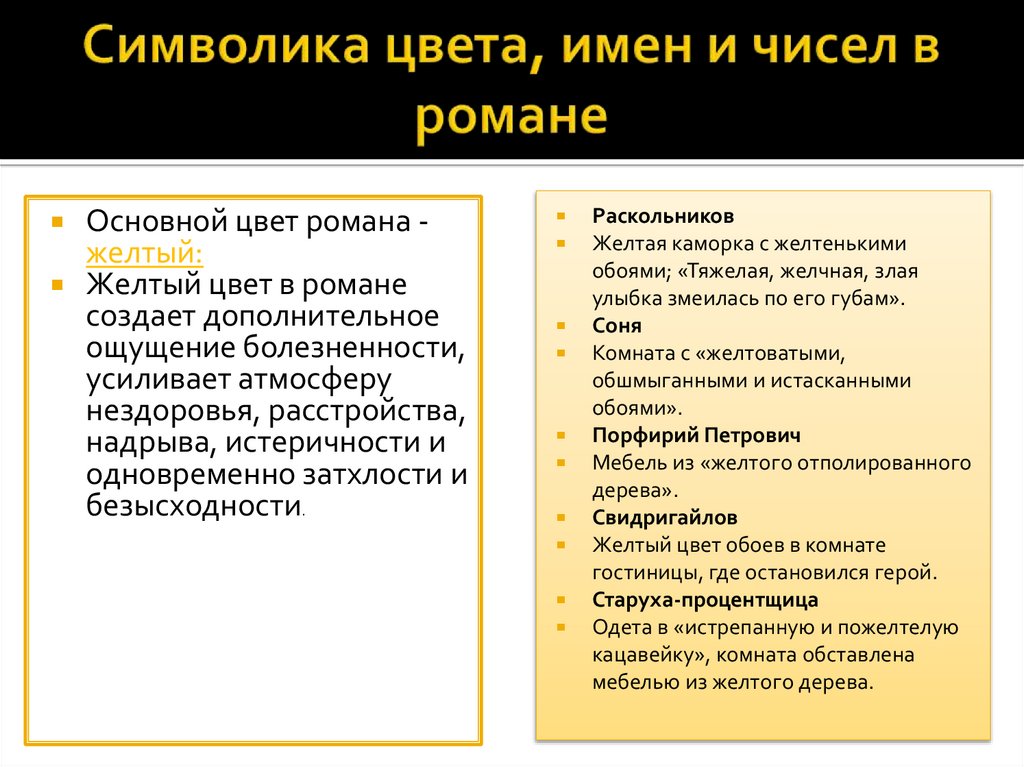 Символика цвета, имен и чисел в романе

Основной цвет романа - желтый:

Желтый цвет в романе создает дополнительное ощущение болезненности, усиливает атмосферу нездоровья, расстройства, надрыва, истеричности и одновременно затхлости и безысходности.

Раскольников

Желтая каморка с желтенькими обоями; «Тяжелая, желчная, злая улыбка змеилась по его губам».

Соня

Комната с «желтоватыми, обшмыганными и истасканными обоями».

Порфирий Петрович

Мебель из «желтого отполированного дерева».

Свидригайлов

Желтый цвет обоев в комнате гостиницы, где остановился герой.

Старуха-процентщица

Одета в «истрепанную и пожелтелую кацавейку», комната обставлена мебелью из желтого дерева.